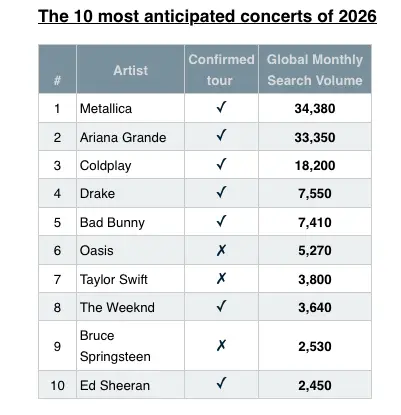 The 10 most anticipated concerts of 2026

| # | Artist | Confirmed tour | Global Monthly Search Volume |
|---|---|---|---|
| 1 | Metallica | ✓ | 34,380 |
| 2 | Ariana Grande | ✓ | 33,350 |
| 3 | Coldplay | ✓ | 18,200 |
| 4 | Drake | ✓ | 7,550 |
| 5 | Bad Bunny | ✓ | 7,410 |
| 6 | Oasis | ✗ | 5,270 |
| 7 | Taylor Swift | ✗ | 3,800 |
| 8 | The Weeknd | ✓ | 3,640 |
| 9 | Bruce Springsteen | ✗ | 2,530 |
| 10 | Ed Sheeran | ✓ | 2,450 |